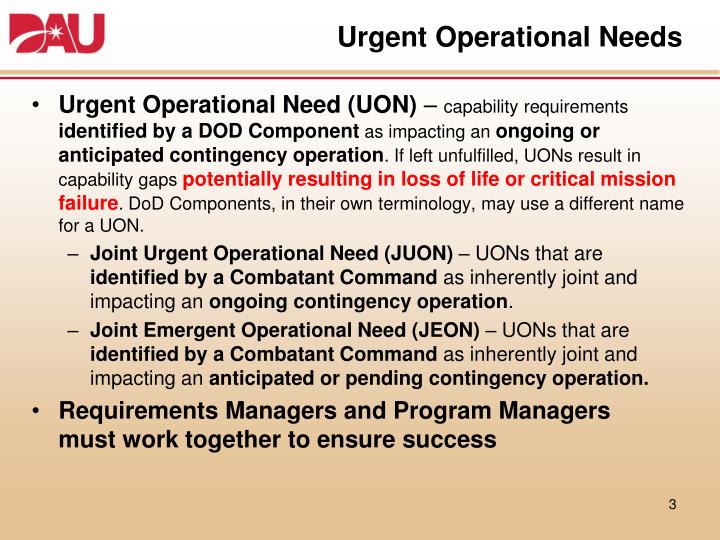 DAU

Urgent Operational Needs

• Urgent Operational Need (UON) – capability requirements identified by a DOD Component as impacting an ongoing or anticipated contingency operation. If left unfulfilled, UONs result in capability gaps potentially resulting in loss of life or critical mission failure. DoD Components, in their own terminology, may use a different name for a UON.

– Joint Urgent Operational Need (JUON) – UONs that are identified by a Combatant Command as inherently joint and impacting an ongoing contingency operation.

– Joint Emergent Operational Need (JEON) – UONs that are identified by a Combatant Command as inherently joint and impacting an anticipated or pending contingency operation.

• Requirements Managers and Program Managers must work together to ensure success

3